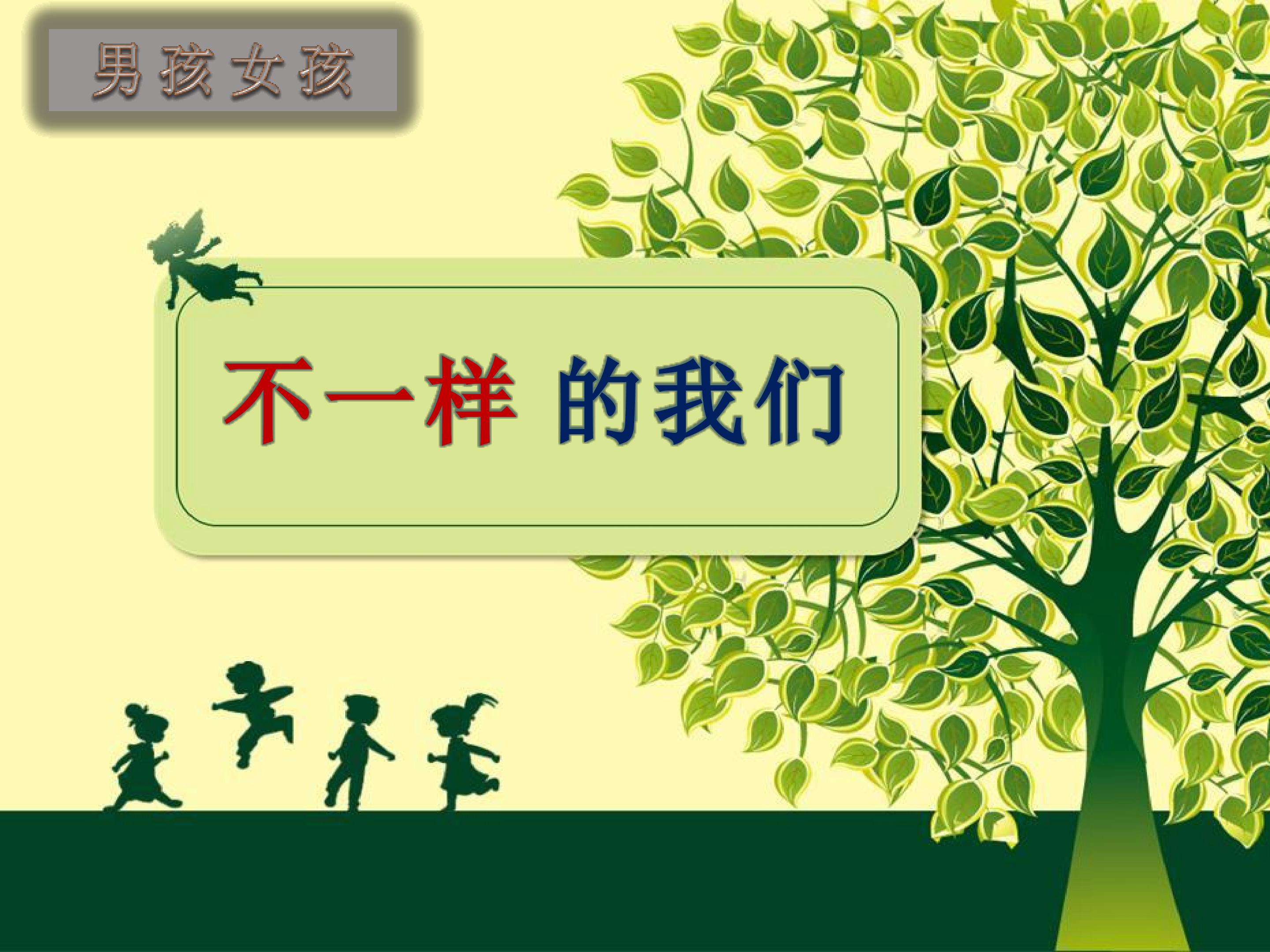 男孩女孩

不一样 的我们